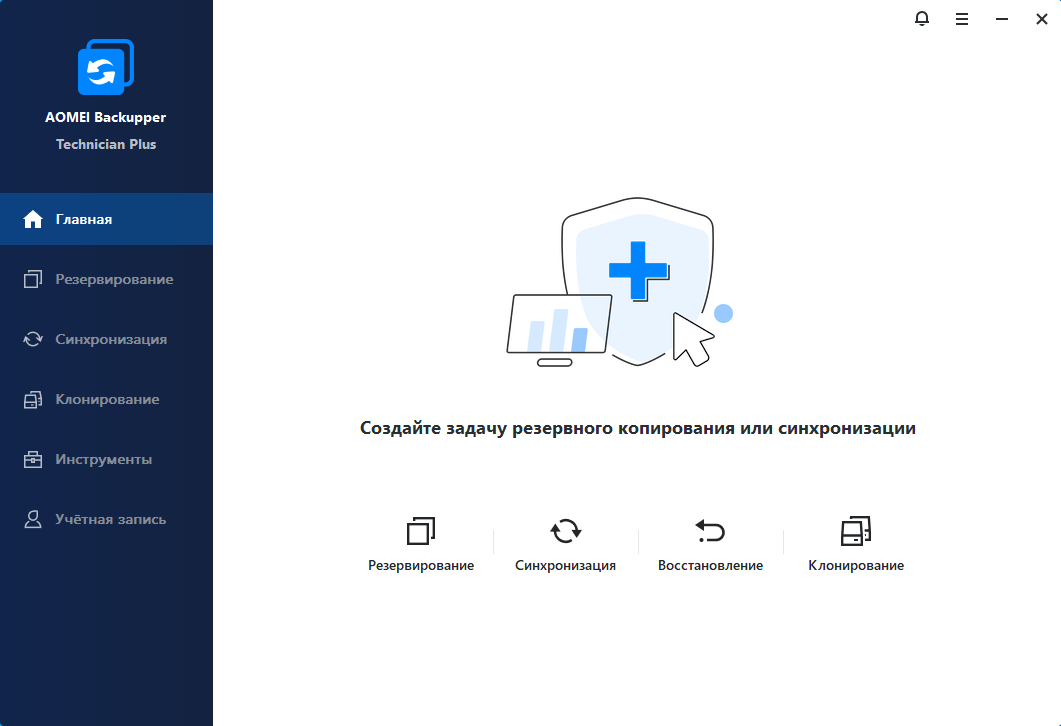 AOMEI Backupper
Technician Plus

Главная
Резервирование
Синхронизация
Клонирование
Инструменты
Учётная запись

Создайте задачу резервного копирования или синхронизации

Резервирование
Синхронизация
Восстановление
Клонирование